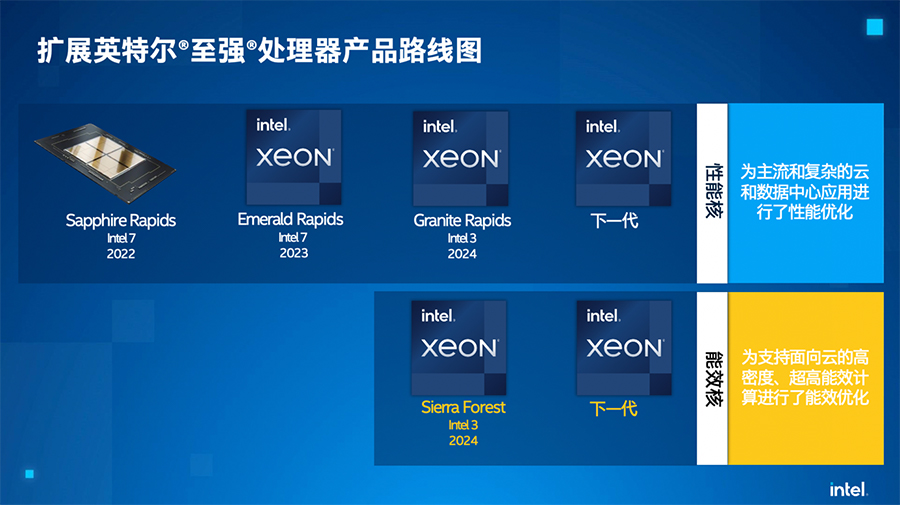 扩展英特尔®至强®处理器产品路线图

Sapphire Rapids
Intel 7
2022

intel.
XEON
Emerald Rapids
Intel 7
2023

intel.
XEON
Granite Rapids
Intel 3
2024

intel.
XEON
下一代

性能核

为主流和复杂的云和数据中心应用进行了性能优化

intel.
XEON
Sierra Forest
Intel 3
2024

intel.
XEON
下一代

能效核

为支持面向云的高密度、超高能效计算进行了能效优化

intel.